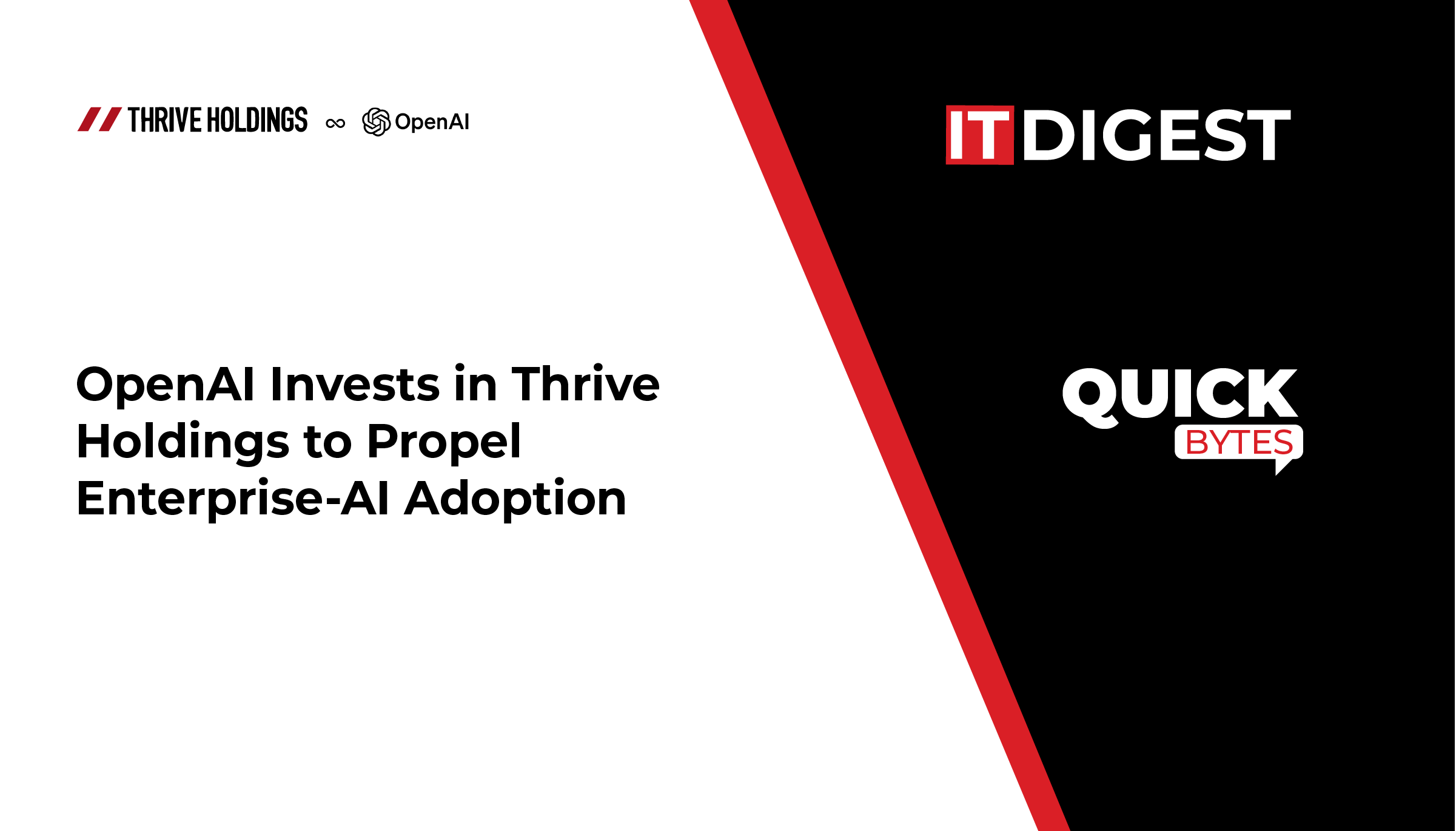 THRIVE HOLDINGS ∞ OpenAI

OpenAI Invests in Thrive Holdings to Propel Enterprise-AI Adoption

IT DIGEST

QUICK BYTES